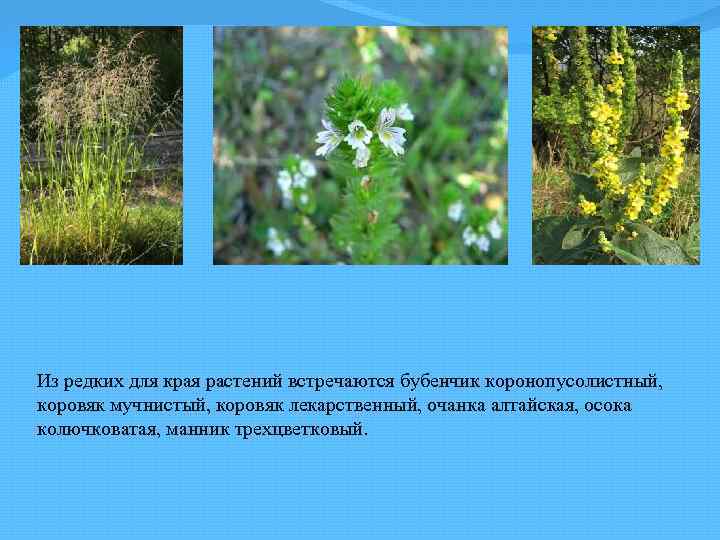 Из редких для края растений встречаются бубенчик коронопусолистный, коровяк мучнистый, коровяк лекарственный, очанка алтайская, осока колючковатая, манник трехцветковый.